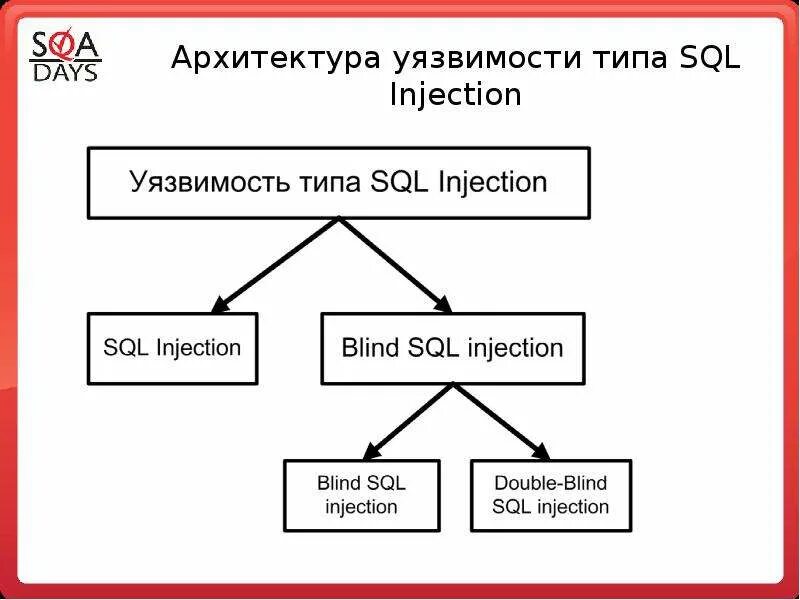 SQA DAYS

Архитектура уязвимости типа SQL Injection

Уязвимость типа SQL Injection

SQL Injection

Blind SQL injection

Blind SQL injection

Double-Blind SQL injection